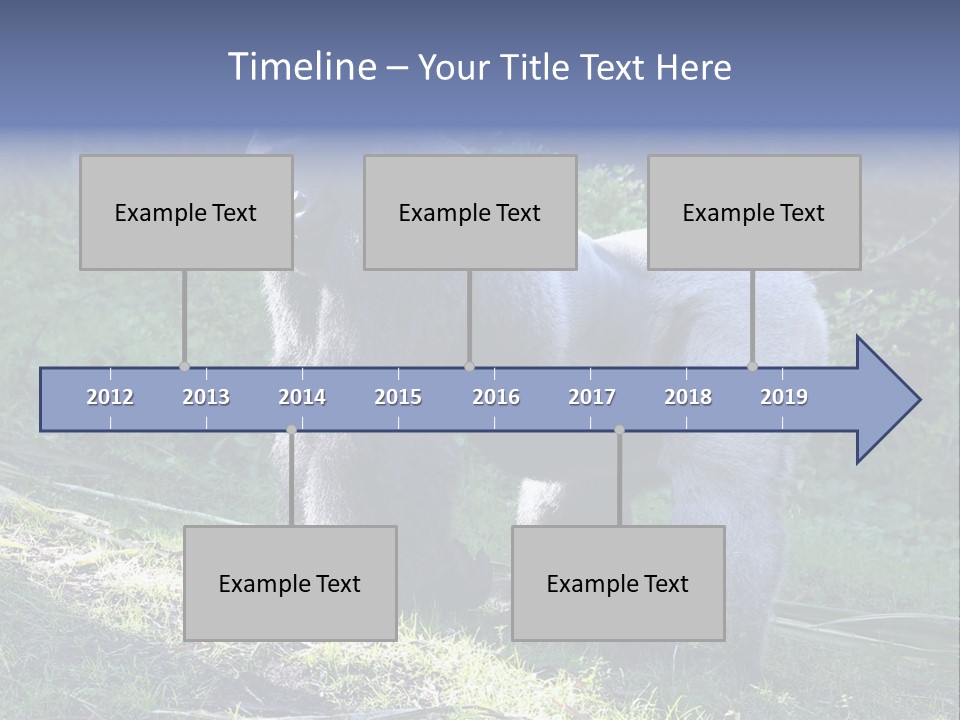 Timeline – Your Title Text Here

Example Text

Example Text

Example Text

2012 2013 2014 2015 2016 2017 2018 2019

Example Text

Example Text